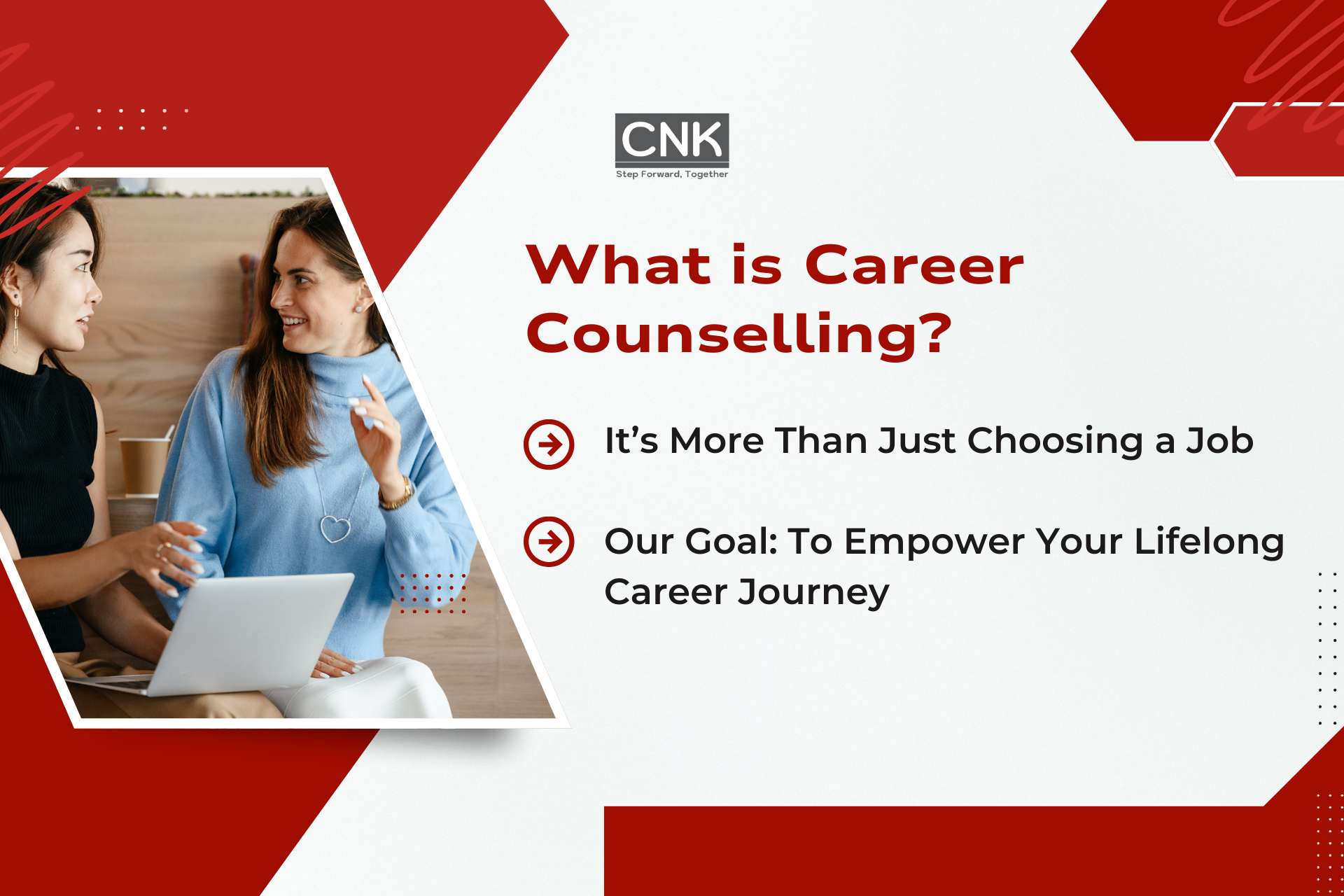 CNK
Step Forward, Together

What is Career Counselling?

It's More Than Just Choosing a Job

Our Goal: To Empower Your Lifelong Career Journey